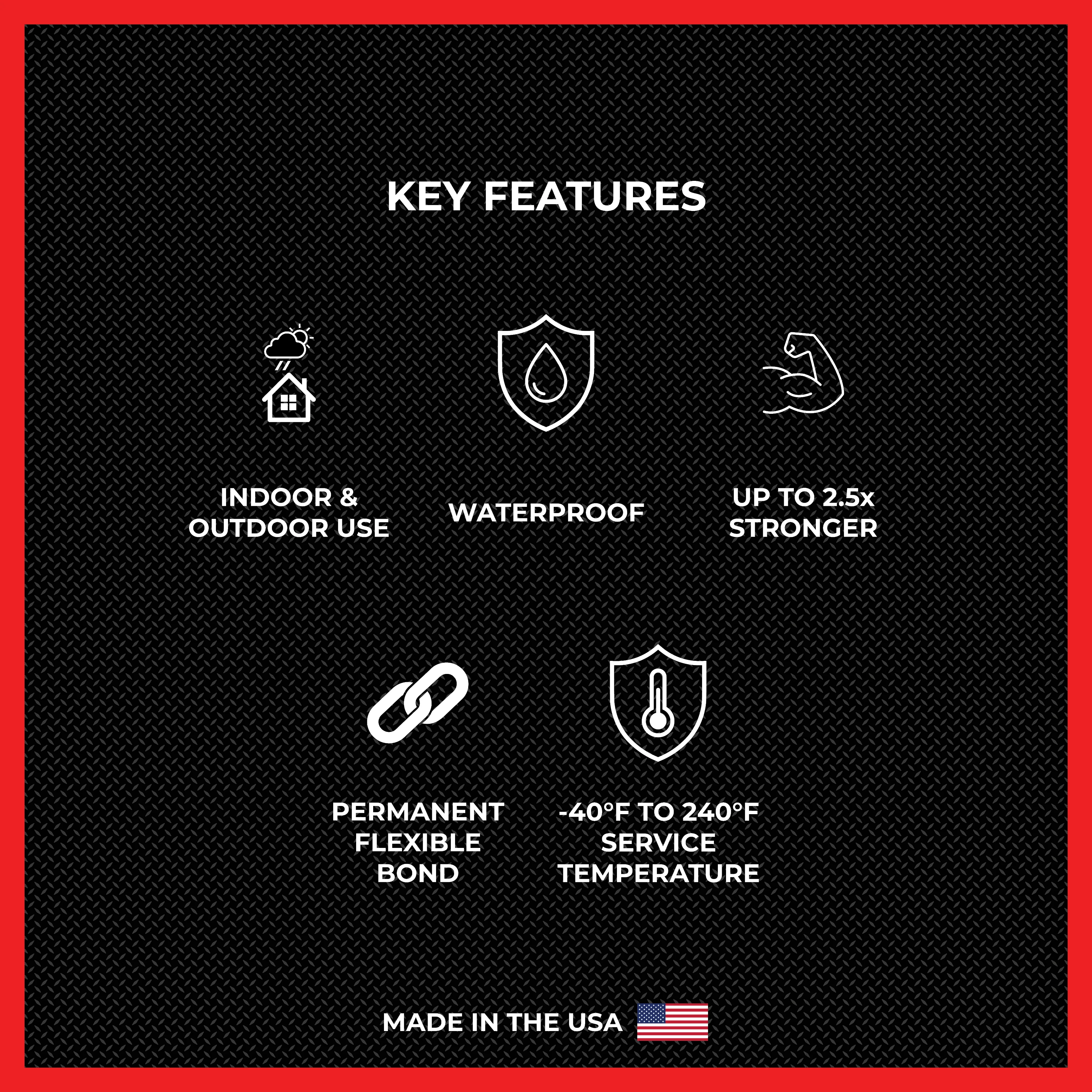 KEY FEATURES

INDOOR & OUTDOOR USE

WATERPROOF

UP TO 2.5x STRONGER

PERMANENT FLEXIBLE BOND

-40°F TO 240°F SERVICE TEMPERATURE

MADE IN THE USA